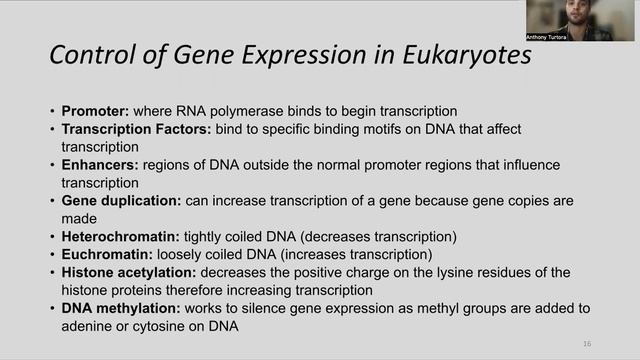 Anthony Turtora

Control of Gene Expression in Eukaryotes

• Promoter: where RNA polymerase binds to begin transcription
• Transcription Factors: bind to specific binding motifs on DNA that affect transcription
• Enhancers: regions of DNA outside the normal promoter regions that influence transcription
• Gene duplication: can increase transcription of a gene because gene copies are made
• Heterochromatin: tightly coiled DNA (decreases transcription)
• Euchromatin: loosely coiled DNA (increases transcription)
• Histone acetylation: decreases the positive charge on the lysine residues of the histone proteins therefore increasing transcription
• DNA methylation: works to silence gene expression as methyl groups are added to adenine or cytosine on DNA

16